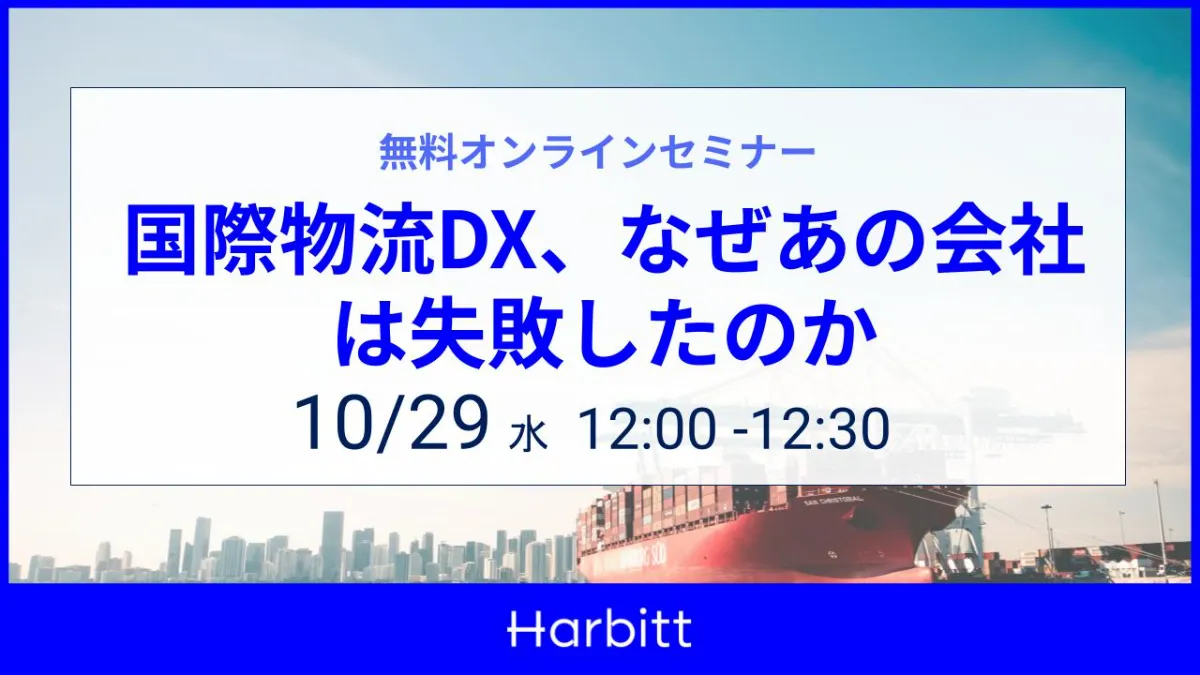 無料オンラインセミナー

国際物流DX、なぜあの会社は失敗したのか

10/29 水 12:00 -12:30

Harbitt